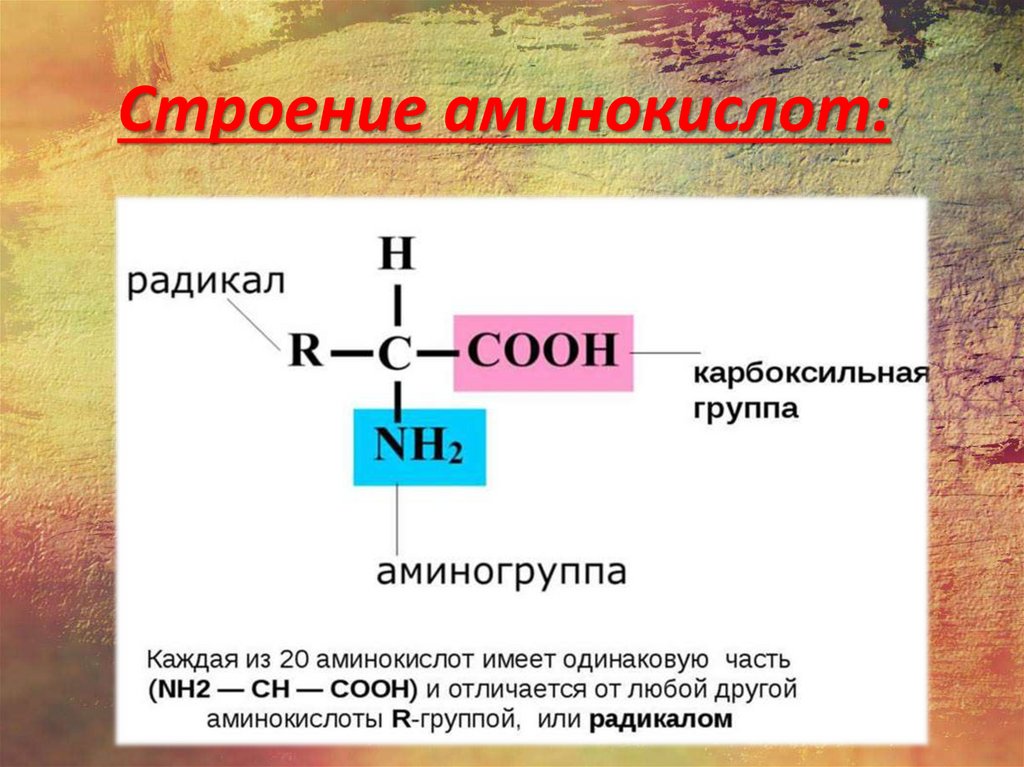 Строение аминокислот:

радикал

H

R — C — COOH

$NH_2$

карбоксильная группа

аминогруппа

Каждая из 20 аминокислот имеет одинаковую часть (NH2 — CH — COOH) и отличается от любой другой аминокислоты R-группой, или радикалом